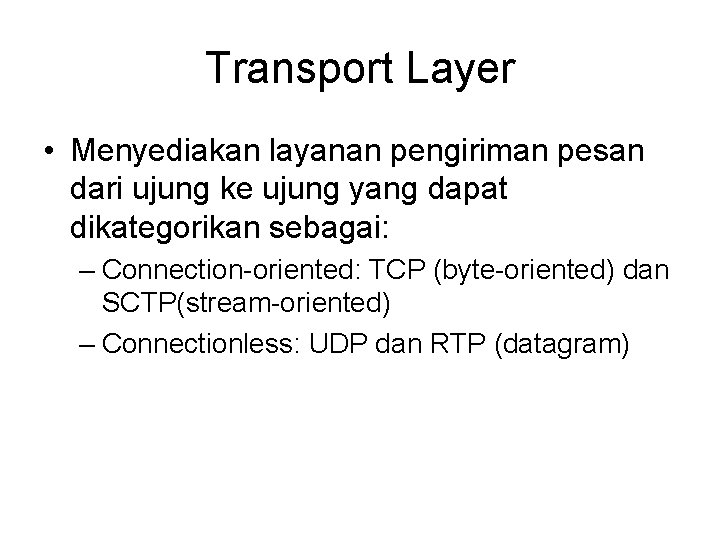 Transport Layer

• Menyediakan layanan pengiriman pesan dari ujung ke ujung yang dapat dikategorikan sebagai:
– Connection-oriented: TCP (byte-oriented) dan SCTP(stream-oriented)
– Connectionless: UDP dan RTP (datagram)